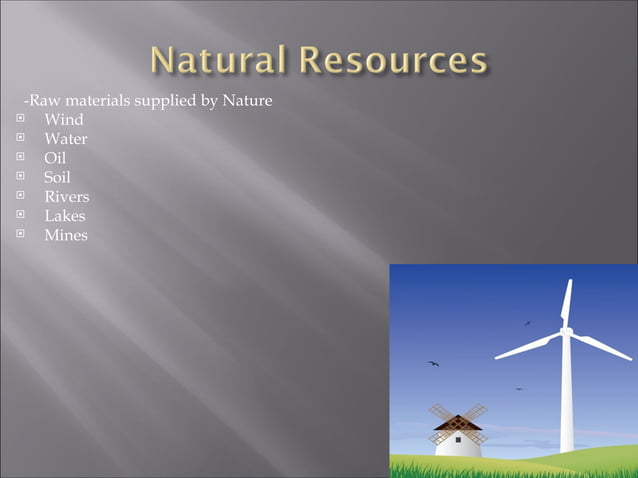 Natural Resources

-Raw materials supplied by Nature

- Wind
- Water
- Oil
- Soil
- Rivers
- Lakes
- Mines